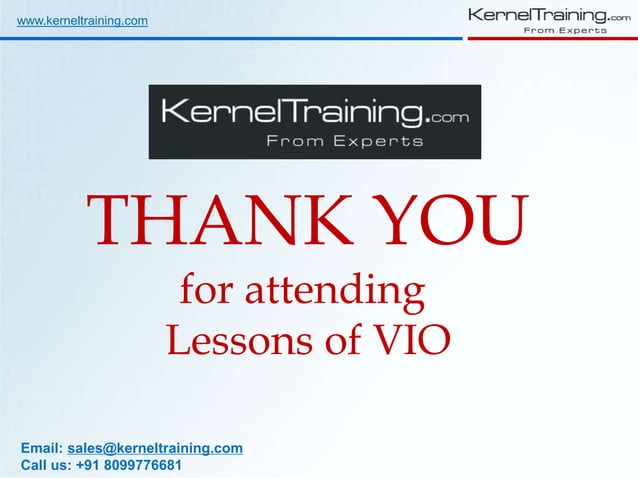 www.kerneltraining.com

KernelTraining.com
From Experts

KernelTraining.com
From Experts

THANK YOU
for attending
Lessons of VIO

Email: sales@kerneltraining.com
Call us: +91 8099776681